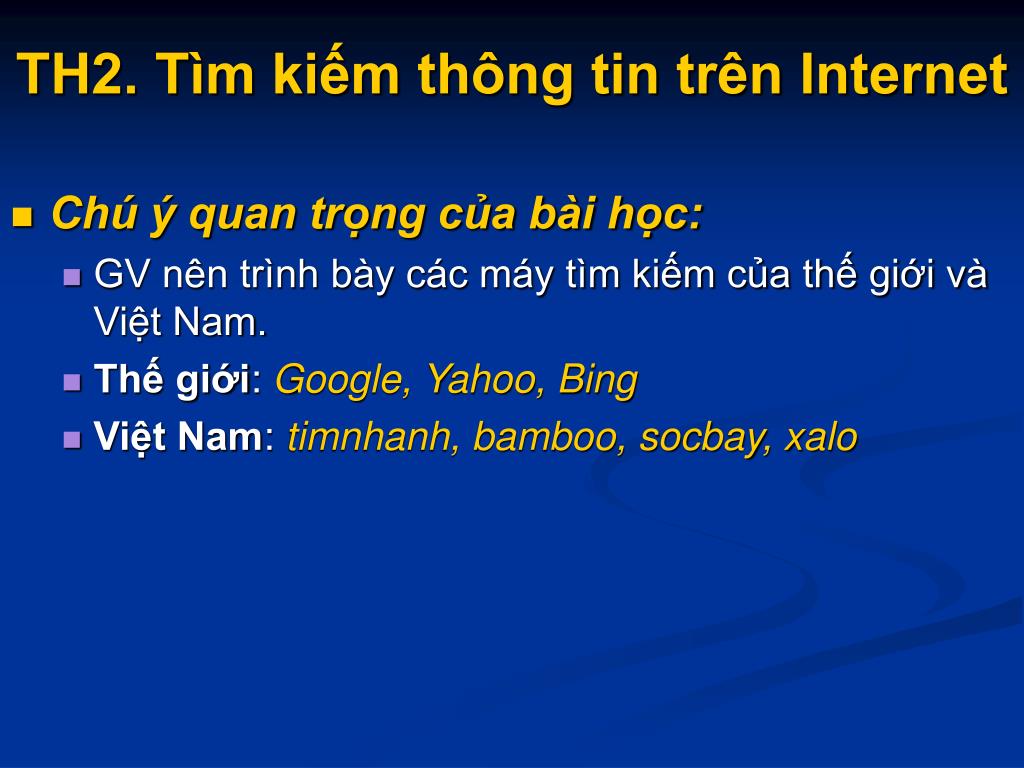 TH2. Tìm kiếm thông tin trên Internet

Chú ý quan trọng của bài học:

GV nên trình bày các máy tìm kiếm của thế giới và Việt Nam.

Thế giới: Google, Yahoo, Bing

Việt Nam: timnhanh, bamboo, socbay, xalo